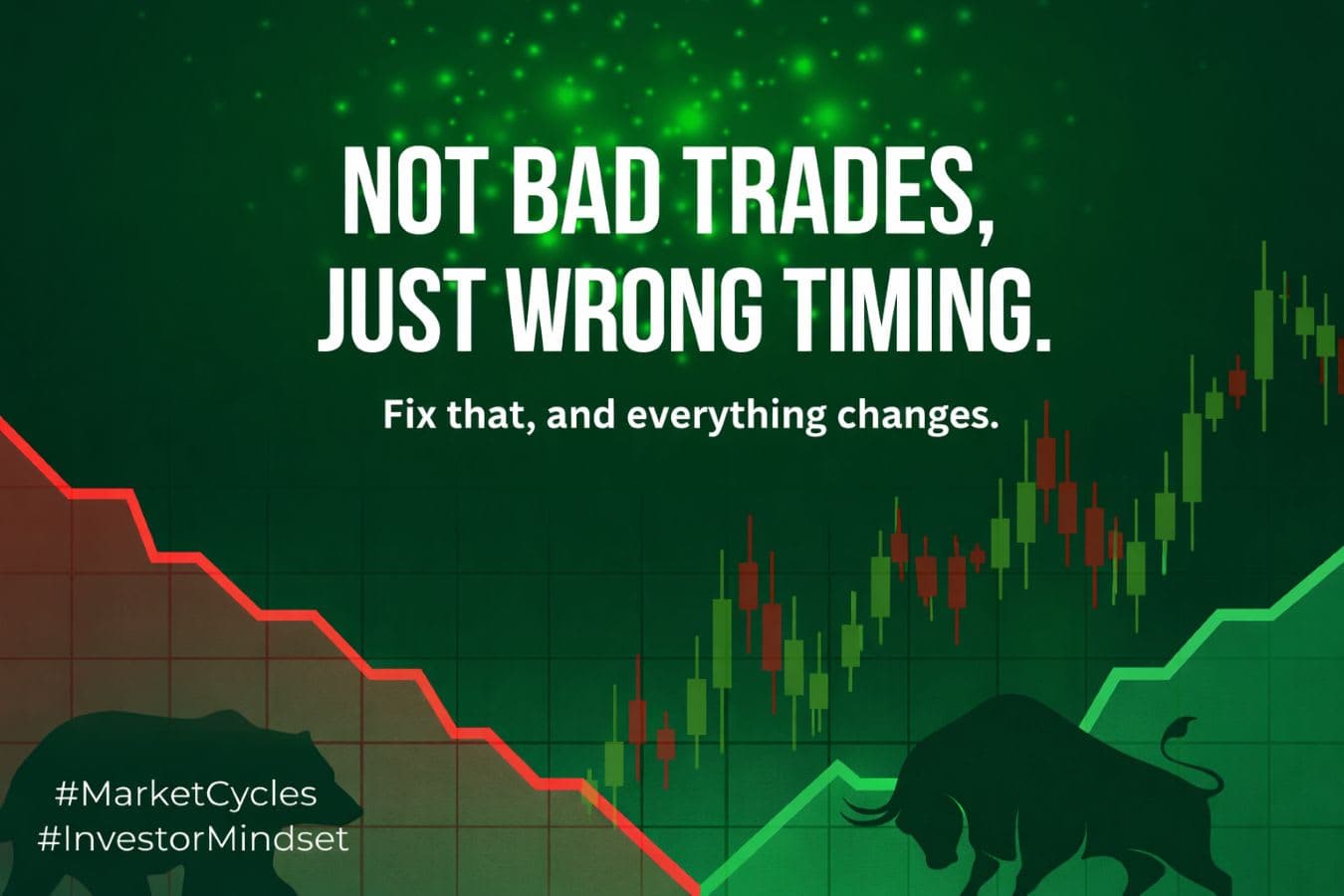 NOT BAD TRADES, JUST WRONG TIMING.

Fix that, and everything changes.

#MarketCycles
#InvestorMindset